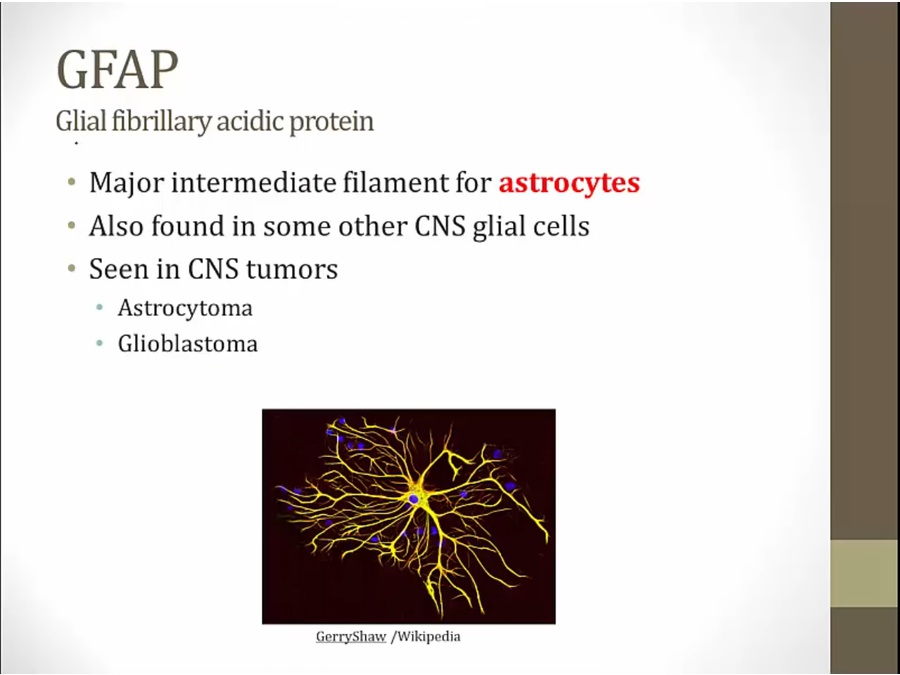 GFAP
Glial fibrillary acidic protein

• Major intermediate filament for astrocytes
• Also found in some other CNS glial cells
• Seen in CNS tumors
  • Astrocytoma
  • Glioblastoma

GerryShaw /Wikipedia